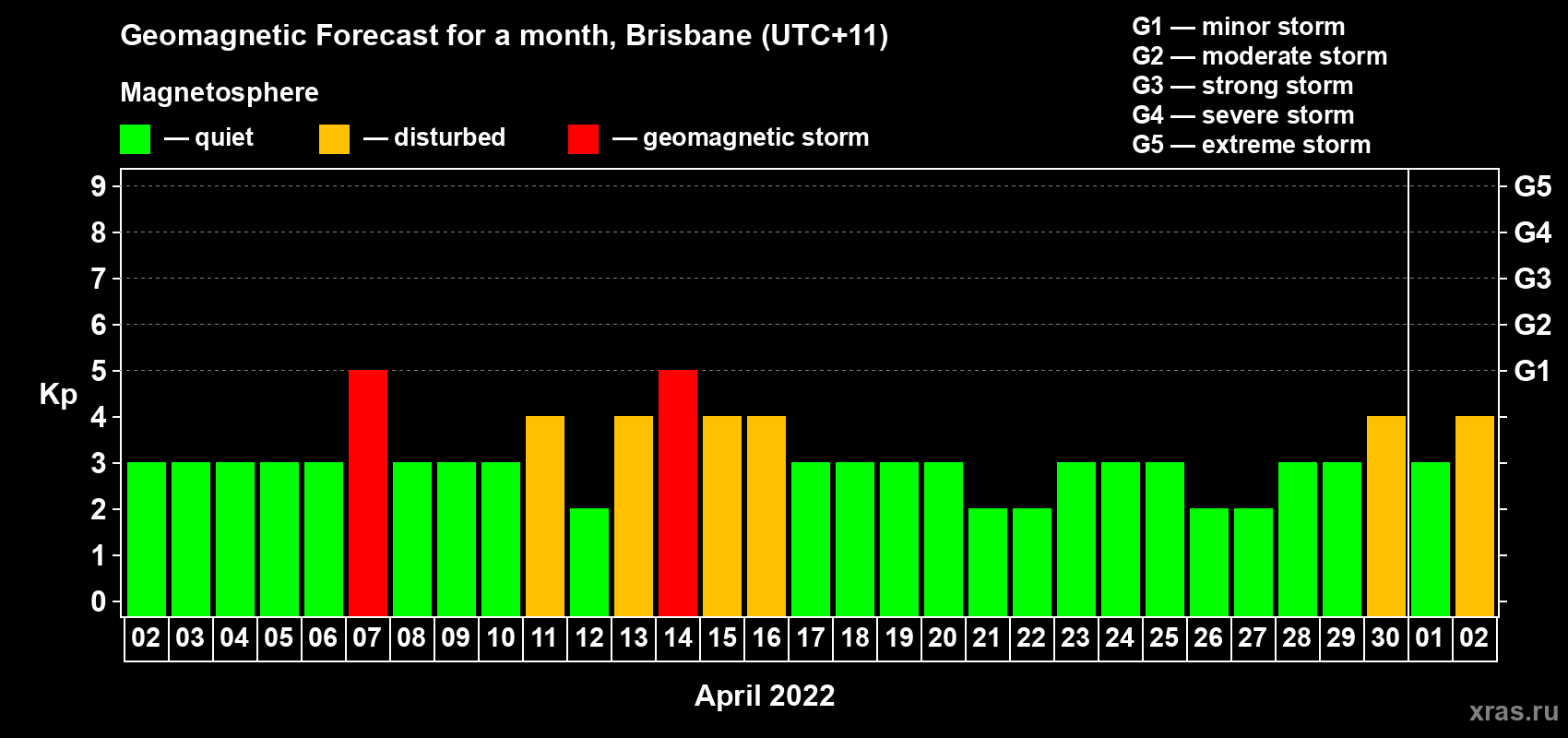 Geomagnetic Forecast for a month, Brisbane (UTC+11)

Magnetosphere

— quiet — disturbed — geomagnetic storm

G1 — minor storm
G2 — moderate storm
G3 — strong storm
G4 — severe storm
G5 — extreme storm

Kp

9 8 7 6 5 4 3 2 1 0

G5 G4 G3 G2 G1

02 03 04 05 06 07 08 09 10 11 12 13 14 15 16 17 18 19 20 21 22 23 24 25 26 27 28 29 30 01 02

April 2022

xras.ru